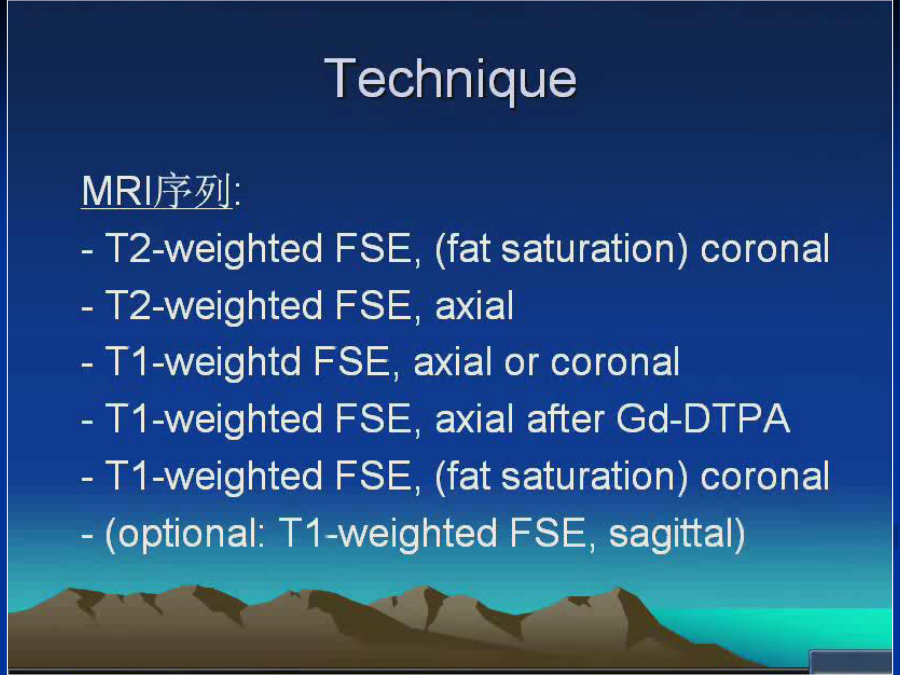 Technique

MRI序列:
- T2-weighted FSE, (fat saturation) coronal
- T2-weighted FSE, axial
- T1-weightd FSE, axial or coronal
- T1-weighted FSE, axial after Gd-DTPA
- T1-weighted FSE, (fat saturation) coronal
- (optional: T1-weighted FSE, sagittal)